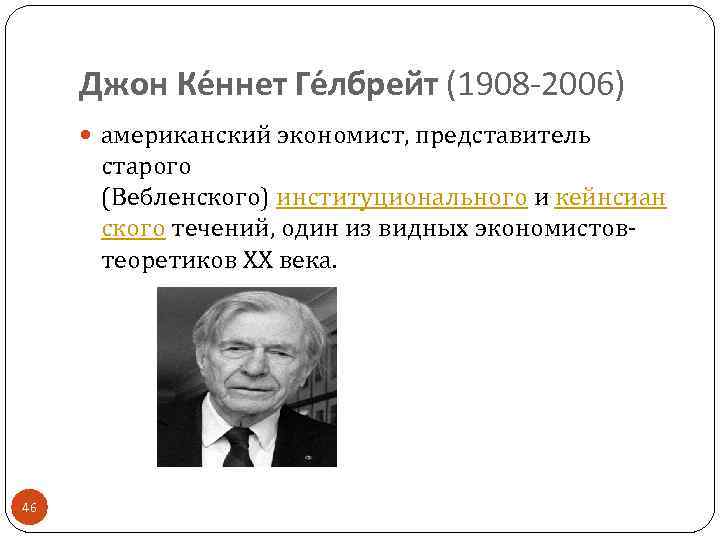 Джон Ке́ннет Ге́лбрейт (1908-2006)

американский экономист, представитель старого (Вебленского) институционального и кейнсианского течений, один из видных экономистов-теоретиков XX века.

46